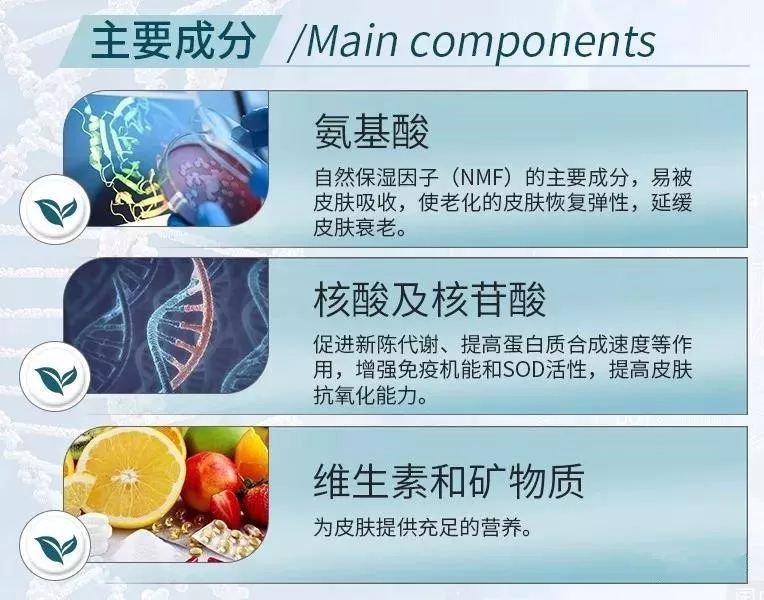 主要成分 /Main components

氨基酸

自然保湿因子（NMF）的主要成分，易被皮肤吸收，使老化的皮肤恢复弹性，延缓皮肤衰老。

核酸及核苷酸

促进新陈代谢、提高蛋白质合成速度等作用，增强免疫机能和SOD活性，提高皮肤抗氧化能力。

维生素和矿物质

为皮肤提供充足的营养。